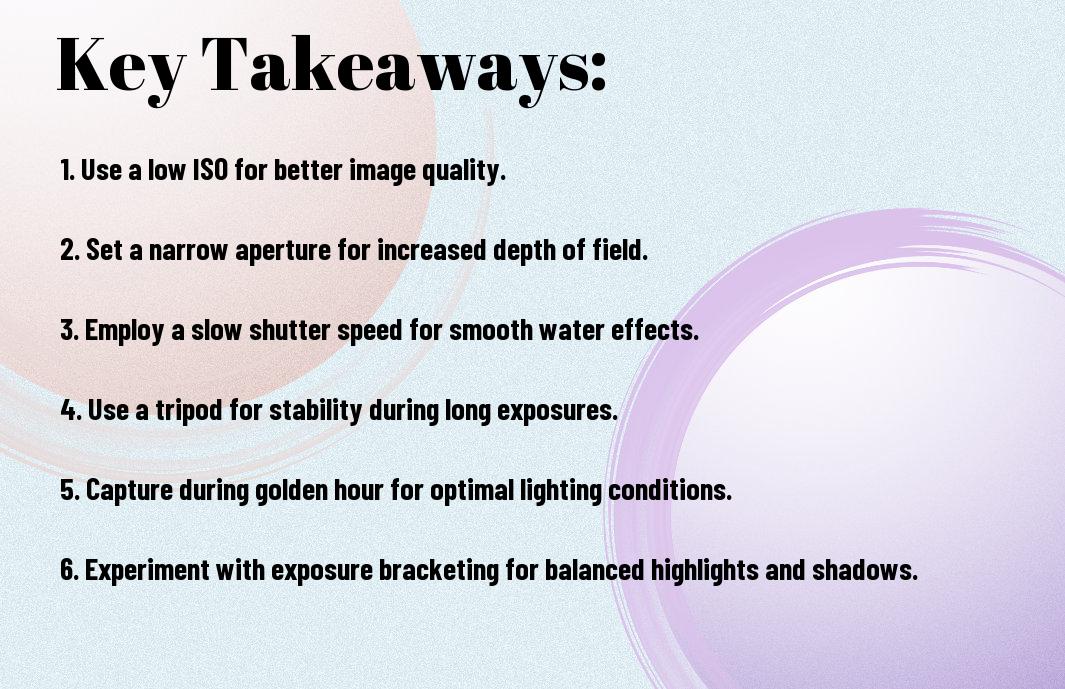 Key Takeaways:

1. Use a low ISO for better image quality.

2. Set a narrow aperture for increased depth of field.

3. Employ a slow shutter speed for smooth water effects.

4. Use a tripod for stability during long exposures.

5. Capture during golden hour for optimal lighting conditions.

6. Experiment with exposure bracketing for balanced highlights and shadows.